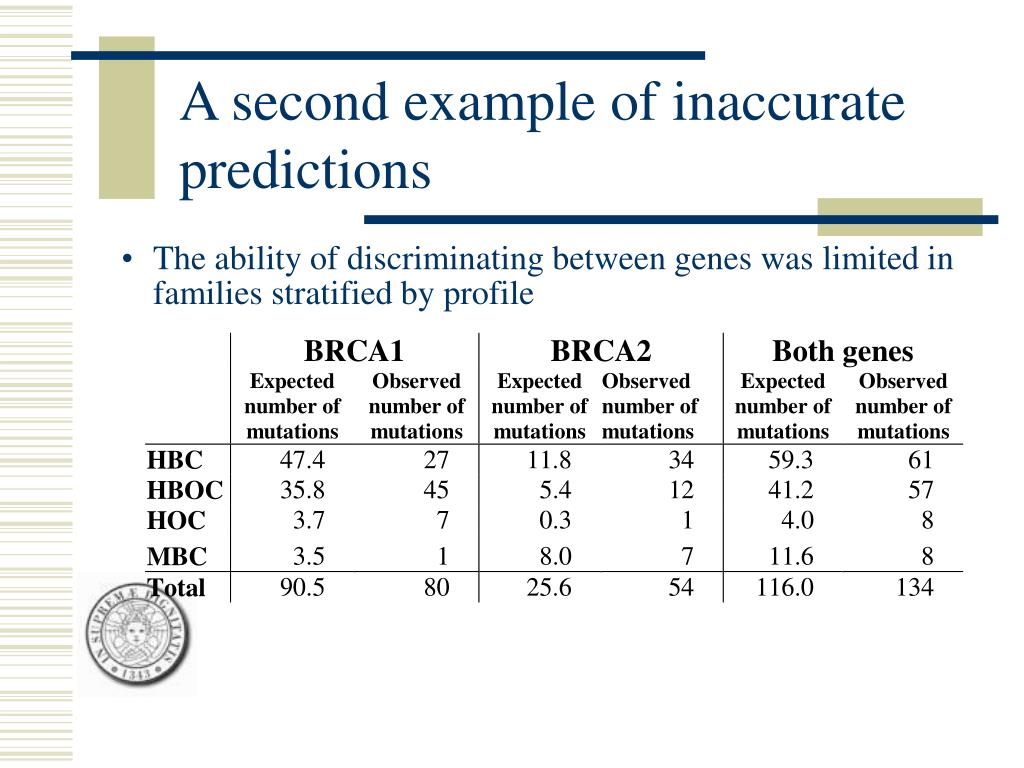 A second example of inaccurate predictions

• The ability of discriminating between genes was limited in families stratified by profile

| | BRCA1 | | BRCA2 | | Both genes | |
|---|---|---|---|---|---|---|
| | Expected number of mutations | Observed number of mutations | Expected number of mutations | Observed number of mutations | Expected number of mutations | Observed number of mutations |
| HBC | 47.4 | 27 | 11.8 | 34 | 59.3 | 61 |
| HBOC | 35.8 | 45 | 5.4 | 12 | 41.2 | 57 |
| HOC | 3.7 | 7 | 0.3 | 1 | 4.0 | 8 |
| MBC | 3.5 | 1 | 8.0 | 7 | 11.6 | 8 |
| Total | 90.5 | 80 | 25.6 | 54 | 116.0 | 134 |

IN SUPREMÆ DIGNITATIS 1343